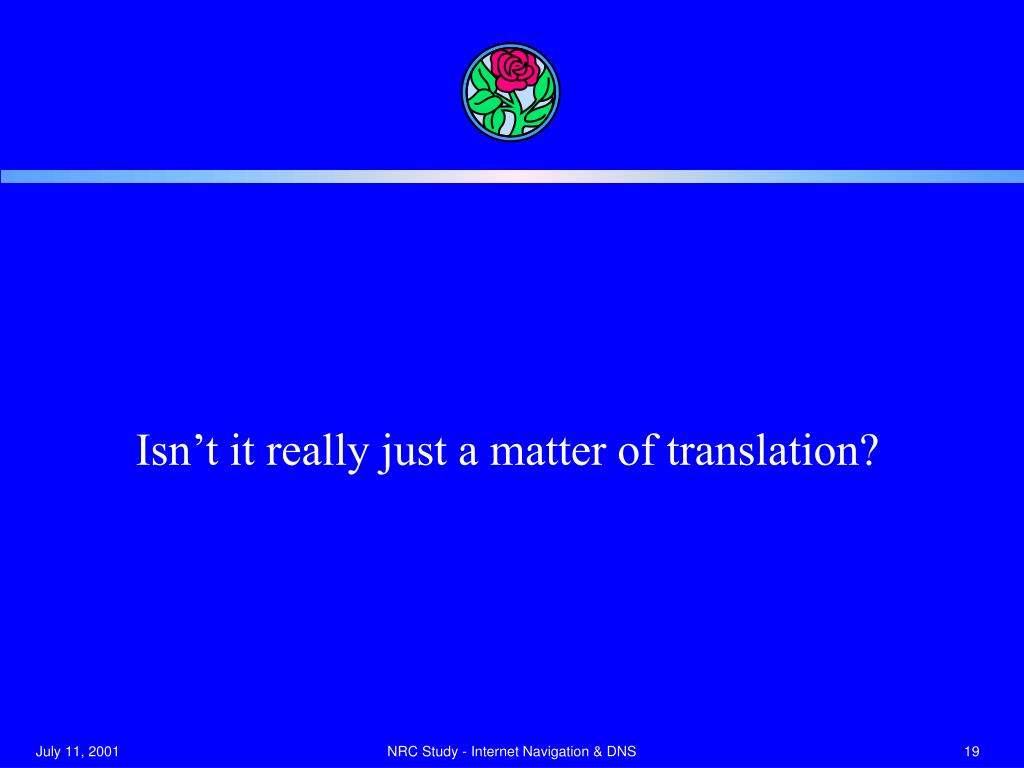 Isn’t it really just a matter of translation?

July 11, 2001

NRC Study - Internet Navigation & DNS

19